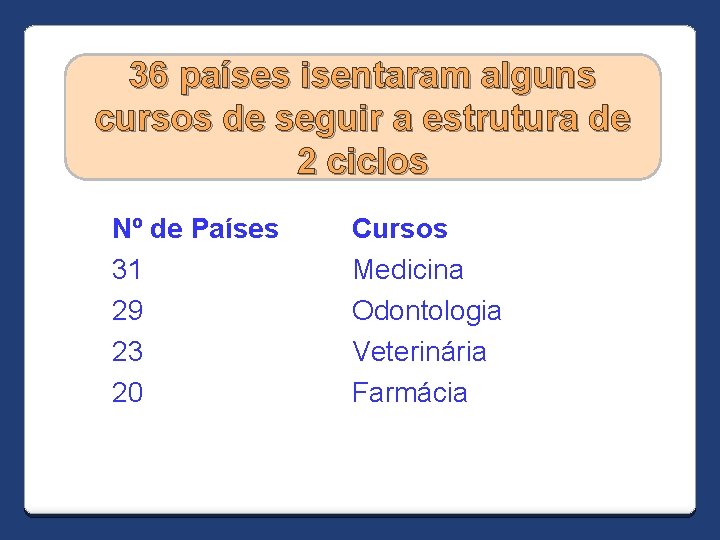 36 países isentaram alguns cursos de seguir a estrutura de 2 ciclos

| Nº de Países | Cursos |
|---|---|
| 31 | Medicina |
| 29 | Odontologia |
| 23 | Veterinária |
| 20 | Farmácia |